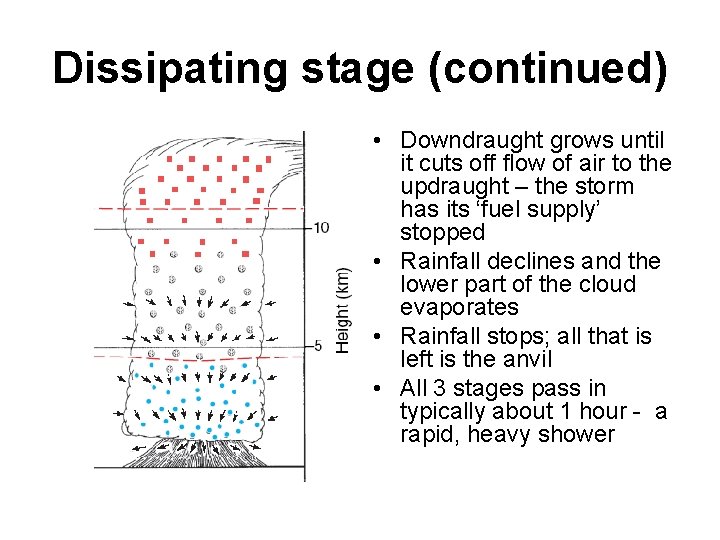 Dissipating stage (continued)

10

5

Height (km)

• Downdraught grows until it cuts off flow of air to the updraught – the storm has its ‘fuel supply’ stopped
• Rainfall declines and the lower part of the cloud evaporates
• Rainfall stops; all that is left is the anvil
• All 3 stages pass in typically about 1 hour - a rapid, heavy shower